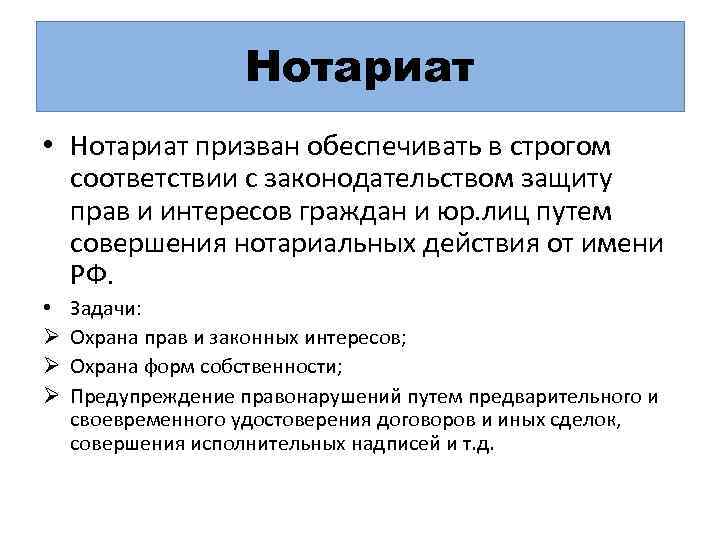 Нотариат

• Нотариат призван обеспечивать в строгом соответствии с законодательством защиту прав и интересов граждан и юр.лиц путем совершения нотариальных действия от имени РФ.

• Задачи:
➢ Охрана прав и законных интересов;
➢ Охрана форм собственности;
➢ Предупреждение правонарушений путем предварительного и своевременного удостоверения договоров и иных сделок, совершения исполнительных надписей и т.д.